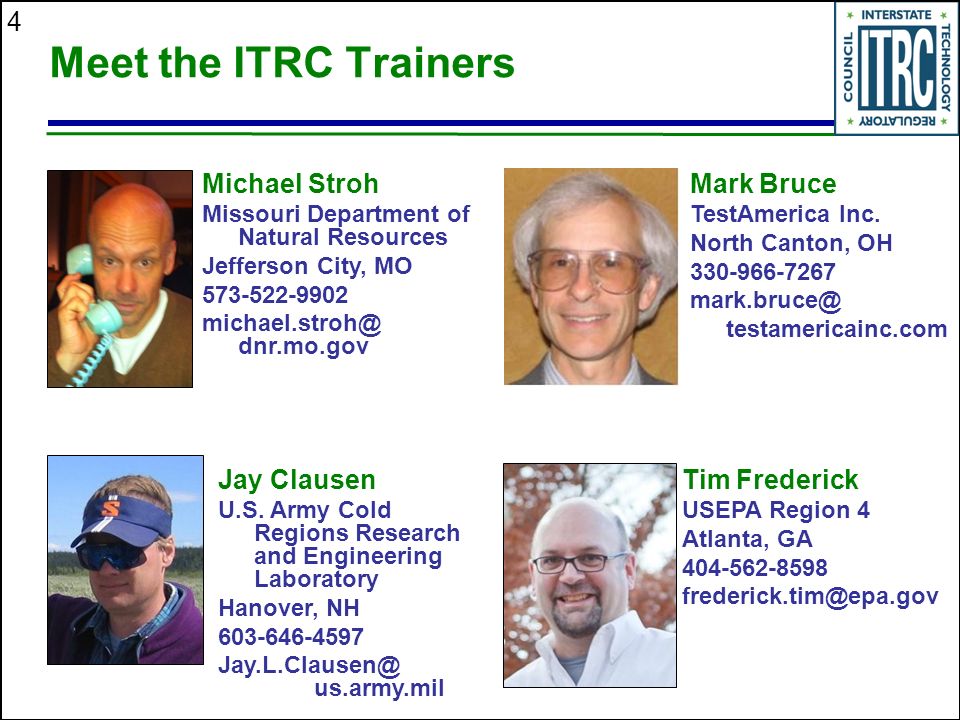 4

Meet the ITRC Trainers

INTERSTATE TECHNOLOGY REGULATORY COUNCIL ITRC

Michael Stroh
Missouri Department of Natural Resources
Jefferson City, MO
573-522-9902
michael.stroh@dnr.mo.gov

Mark Bruce
TestAmerica Inc.
North Canton, OH
330-966-7267
mark.bruce@testamericainc.com

Jay Clausen
U.S. Army Cold Regions Research and Engineering Laboratory
Hanover, NH
603-646-4597
Jay.L.Clausen@us.army.mil

Tim Frederick
USEPA Region 4
Atlanta, GA
404-562-8598
frederick.tim@epa.gov